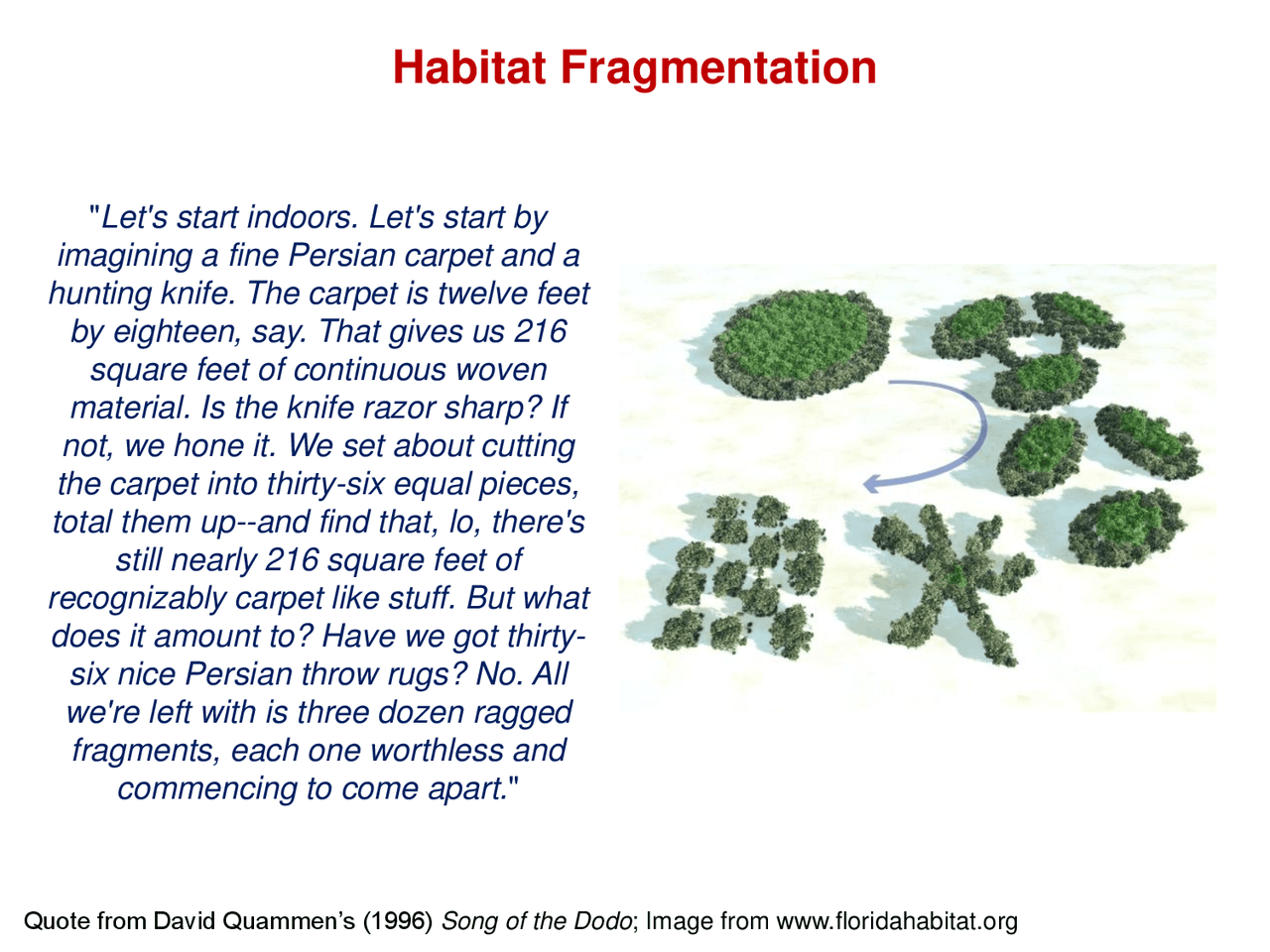 Habitat Fragmentation

"Let's start indoors. Let's start by imagining a fine Persian carpet and a hunting knife. The carpet is twelve feet by eighteen, say. That gives us 216 square feet of continuous woven material. Is the knife razor sharp? If not, we hone it. We set about cutting the carpet into thirty-six equal pieces, total them up--and find that, lo, there's still nearly 216 square feet of recognizably carpet like stuff. But what does it amount to? Have we got thirty-six nice Persian throw rugs? No. All we're left with is three dozen ragged fragments, each one worthless and commencing to come apart."

Quote from David Quammen's (1996) Song of the Dodo; Image from www.floridahabitat.org